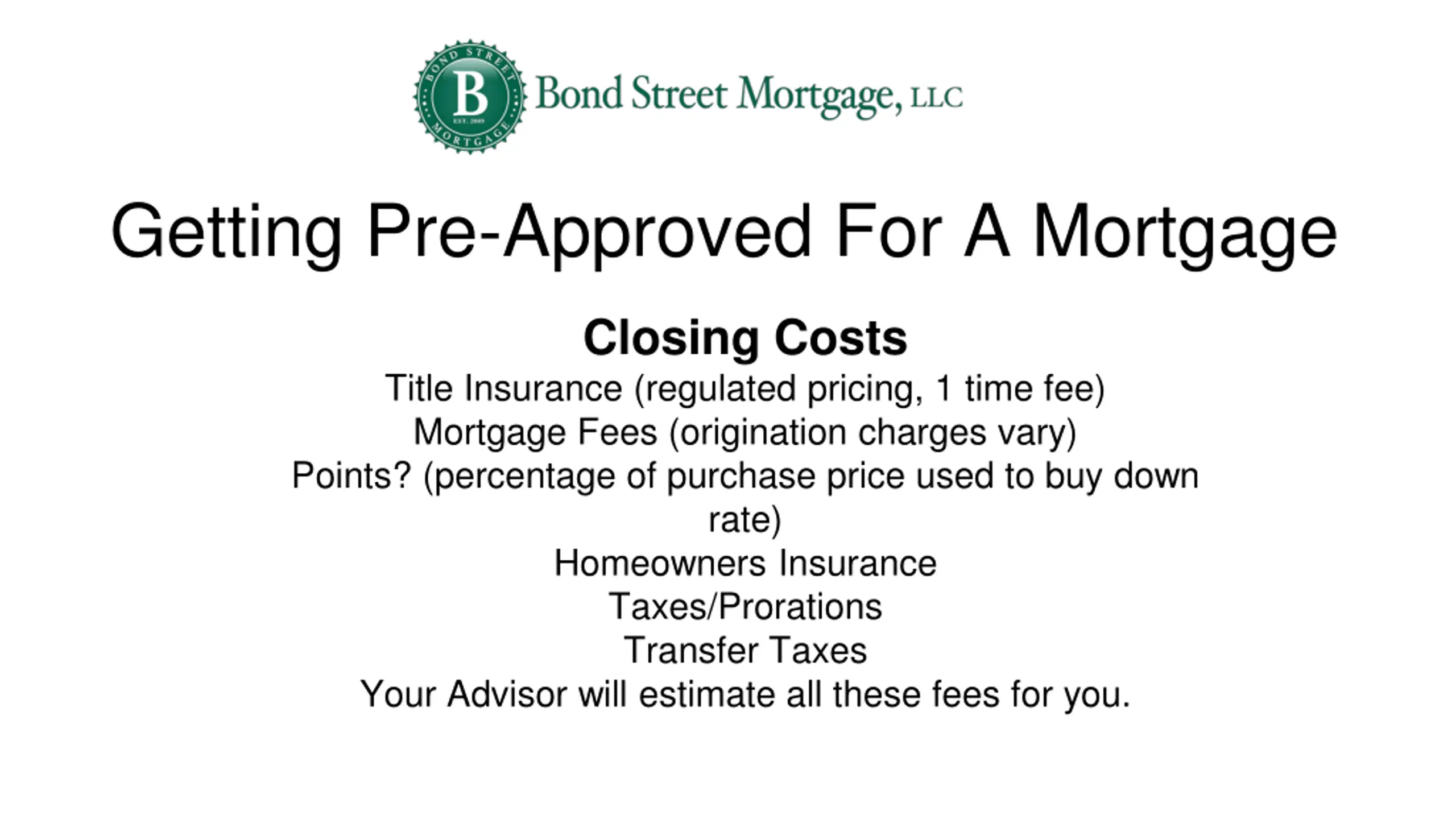 BOND STREET
B
EST. 2009
MORTGAGE
Bond Street Mortgage, LLC

Getting Pre-Approved For A Mortgage

Closing Costs
Title Insurance (regulated pricing, 1 time fee)
Mortgage Fees (origination charges vary)
Points? (percentage of purchase price used to buy down rate)
Homeowners Insurance
Taxes/Prorations
Transfer Taxes
Your Advisor will estimate all these fees for you.